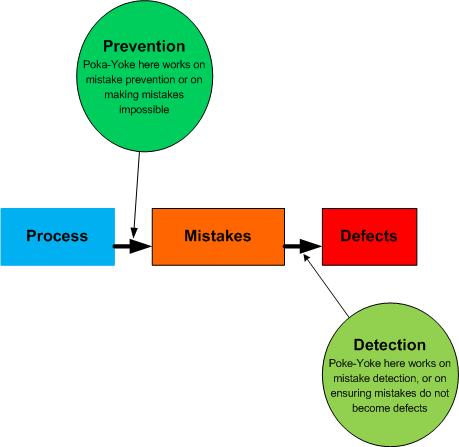 Prevention
Poka-Yoke here works on mistake prevention or on making mistakes impossible

Process

Mistakes

Defects

Detection
Poke-Yoke here works on mistake detection, or on ensuring mistakes do not become defects